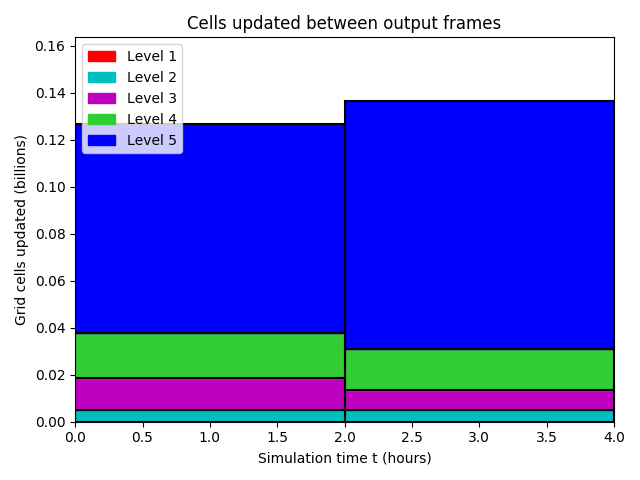 Cells updated between output frames

Level 1
Level 2
Level 3
Level 4
Level 5

Grid cells updated (billions)

0.16
0.14
0.12
0.10
0.08
0.06
0.04
0.02
0.00

0.0 0.5 1.0 1.5 2.0 2.5 3.0 3.5 4.0

Simulation time t (hours)